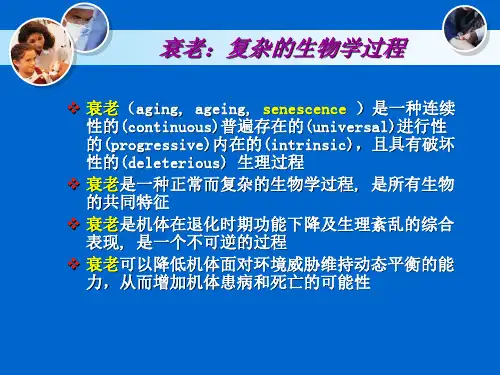 衰老：复杂的生物学过程

❖ 衰老（aging, ageing, senescence ）是一种连续性的(continuous)普遍存在的(universal)进行性的(progressive)内在的(intrinsic)，且具有破坏性的(deleterious) 生理过程

❖ 衰老是一种正常而复杂的生物学过程，是所有生物的共同特征

❖ 衰老是机体在退化时期功能下降及生理紊乱的综合表现，是一个不可逆的过程

❖ 衰老可以降低机体面对环境威胁维持动态平衡的能力，从而增加机体患病和死亡的可能性